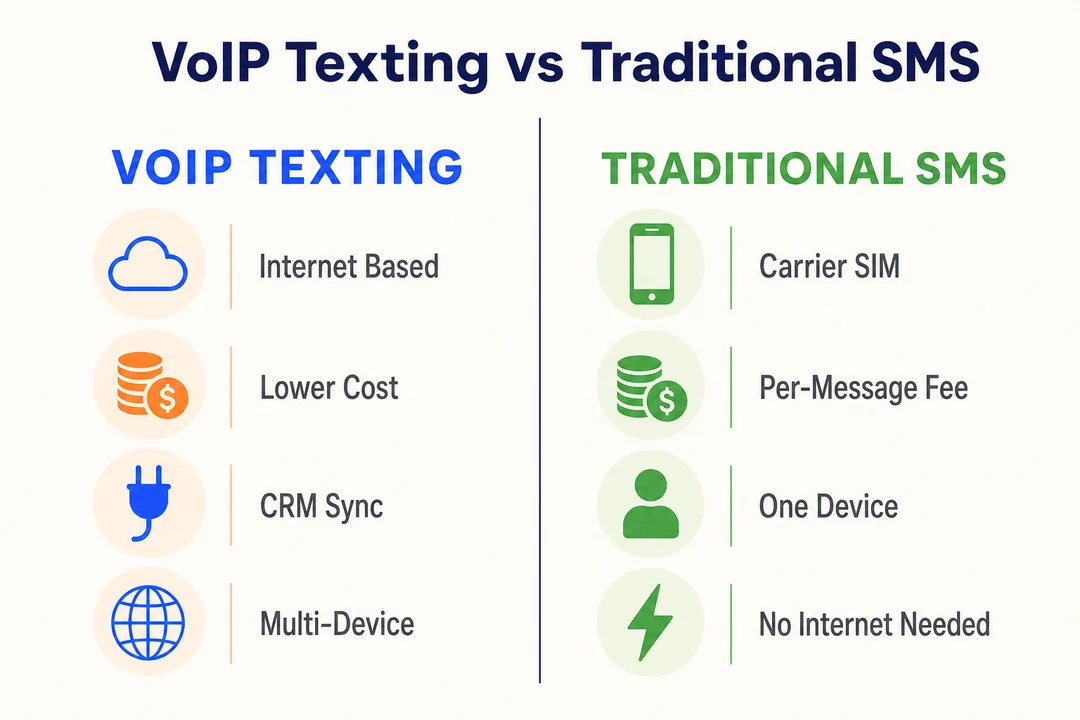 VoIP Texting vs Traditional SMS

VOIP TEXTING

Internet Based

Lower Cost

CRM Sync

Multi-Device

TRADITIONAL SMS

Carrier SIM

Per-Message Fee

One Device

No Internet Needed